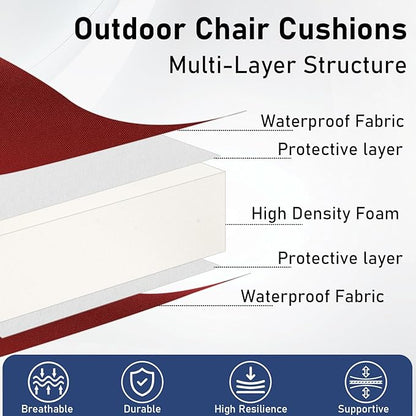 Outdoor Chair Cushions
Multi-Layer Structure

Waterproof Fabric
Protective layer
High Density Foam
Protective layer
Waterproof Fabric

Breathable
Durable
High Resilience
Supportive